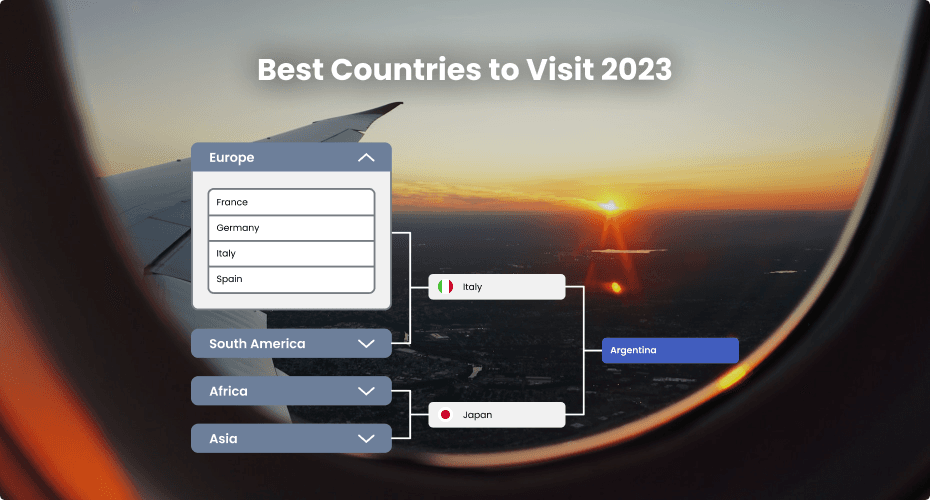 Best Countries to Visit 2023

Europe

France
Germany
Italy
Spain

South America

Africa

Asia

Italy

Japan

Argentina